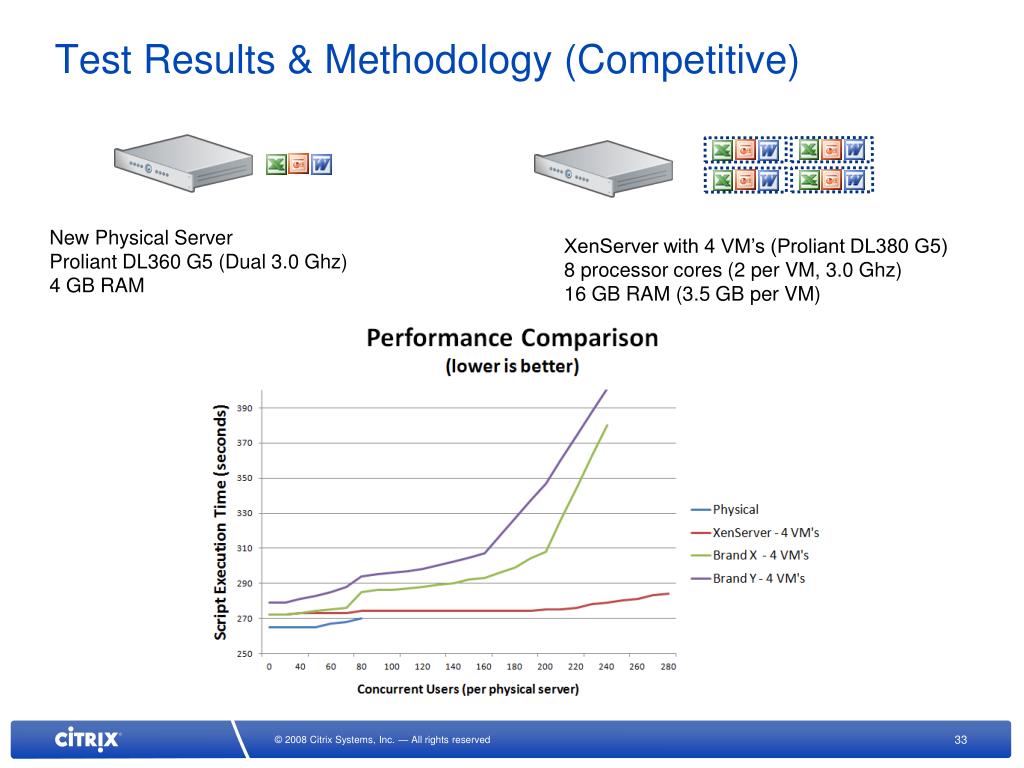 Test Results & Methodology (Competitive)

New Physical Server
Proliant DL360 G5 (Dual 3.0 Ghz)
4 GB RAM

XenServer with 4 VM's (Proliant DL380 G5)
8 processor cores (2 per VM, 3.0 Ghz)
16 GB RAM (3.5 GB per VM)

Performance Comparison
(lower is better)

Script Execution Time (seconds)

390
370
350
330
310
290
270
250

0 40 60 80 100 120 140 160 180 200 220 240 260 280

Concurrent Users (per physical server)

Physical
XenServer - 4 VM's
Brand X - 4 VM's
Brand Y - 4 VM's

CITRIX

© 2008 Citrix Systems, Inc. — All rights reserved

33